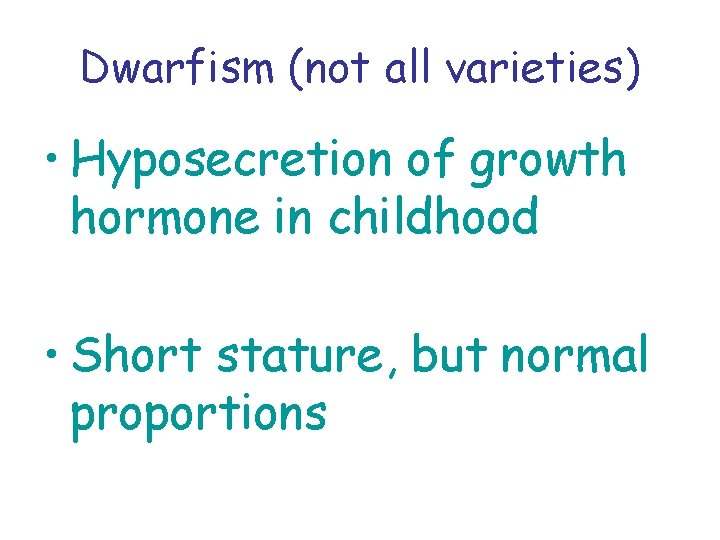 Dwarfism (not all varieties)

• Hyposecretion of growth hormone in childhood

• Short stature, but normal proportions